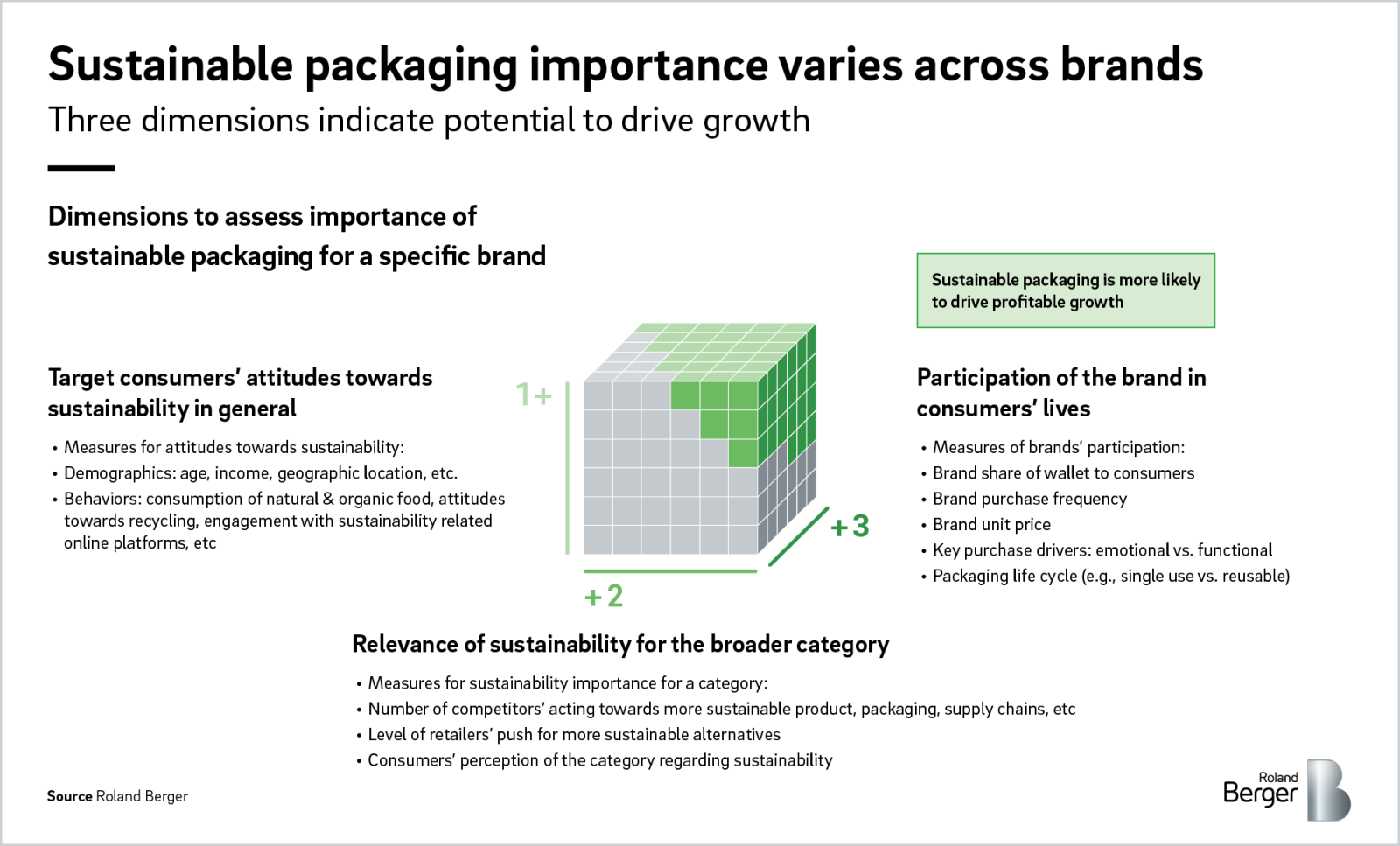 Sustainable packaging importance varies across brands

Three dimensions indicate potential to drive growth

Dimensions to assess importance of sustainable packaging for a specific brand

Sustainable packaging is more likely to drive profitable growth

Target consumers' attitudes towards sustainability in general

• Measures for attitudes towards sustainability:
• Demographics: age, income, geographic location, etc.
• Behaviors: consumption of natural & organic food, attitudes towards recycling, engagement with sustainability related online platforms, etc

1+

+3

+2

Participation of the brand in consumers' lives

• Measures of brands' participation:
• Brand share of wallet to consumers
• Brand purchase frequency
• Brand unit price
• Key purchase drivers: emotional vs. functional
• Packaging life cycle (e.g., single use vs. reusable)

Relevance of sustainability for the broader category

• Measures for sustainability importance for a category:
• Number of competitors' acting towards more sustainable product, packaging, supply chains, etc
• Level of retailers' push for more sustainable alternatives
• Consumers' perception of the category regarding sustainability

Source Roland Berger

Roland Berger